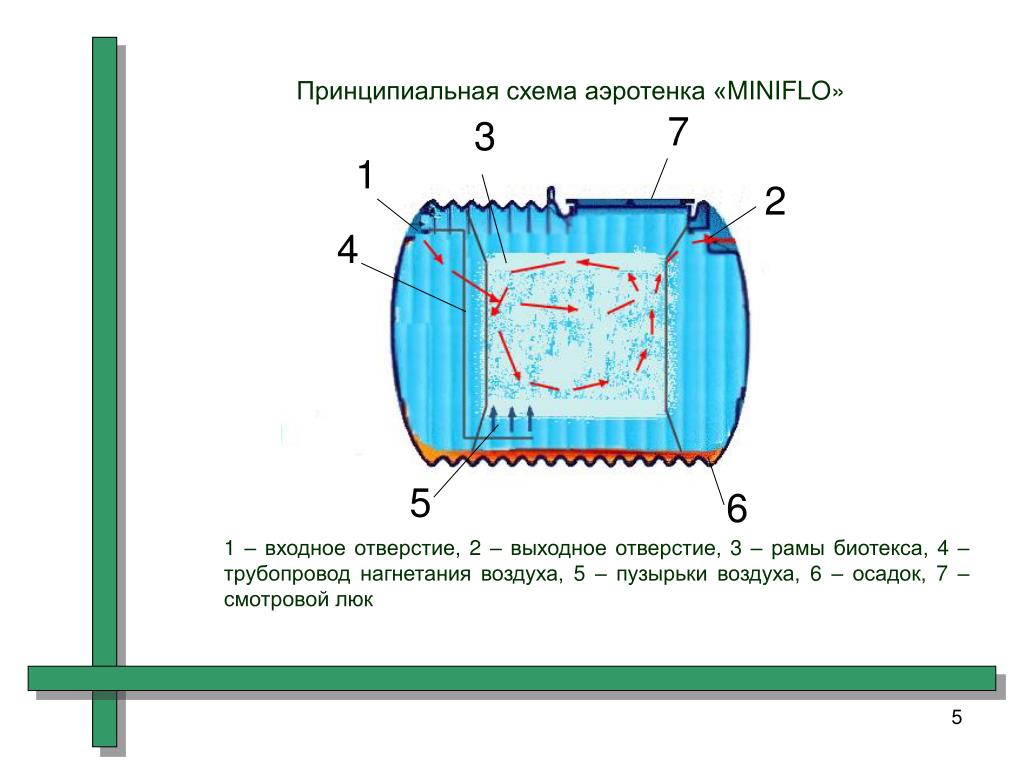 Принципиальная схема аэротенка «MINIFLO»

3

7

1

2

4

5

6

1 – входное отверстие, 2 – выходное отверстие, 3 – рамы биотекса, 4 – трубопровод нагнетания воздуха, 5 – пузырьки воздуха, 6 – осадок, 7 – смотровой люк

5